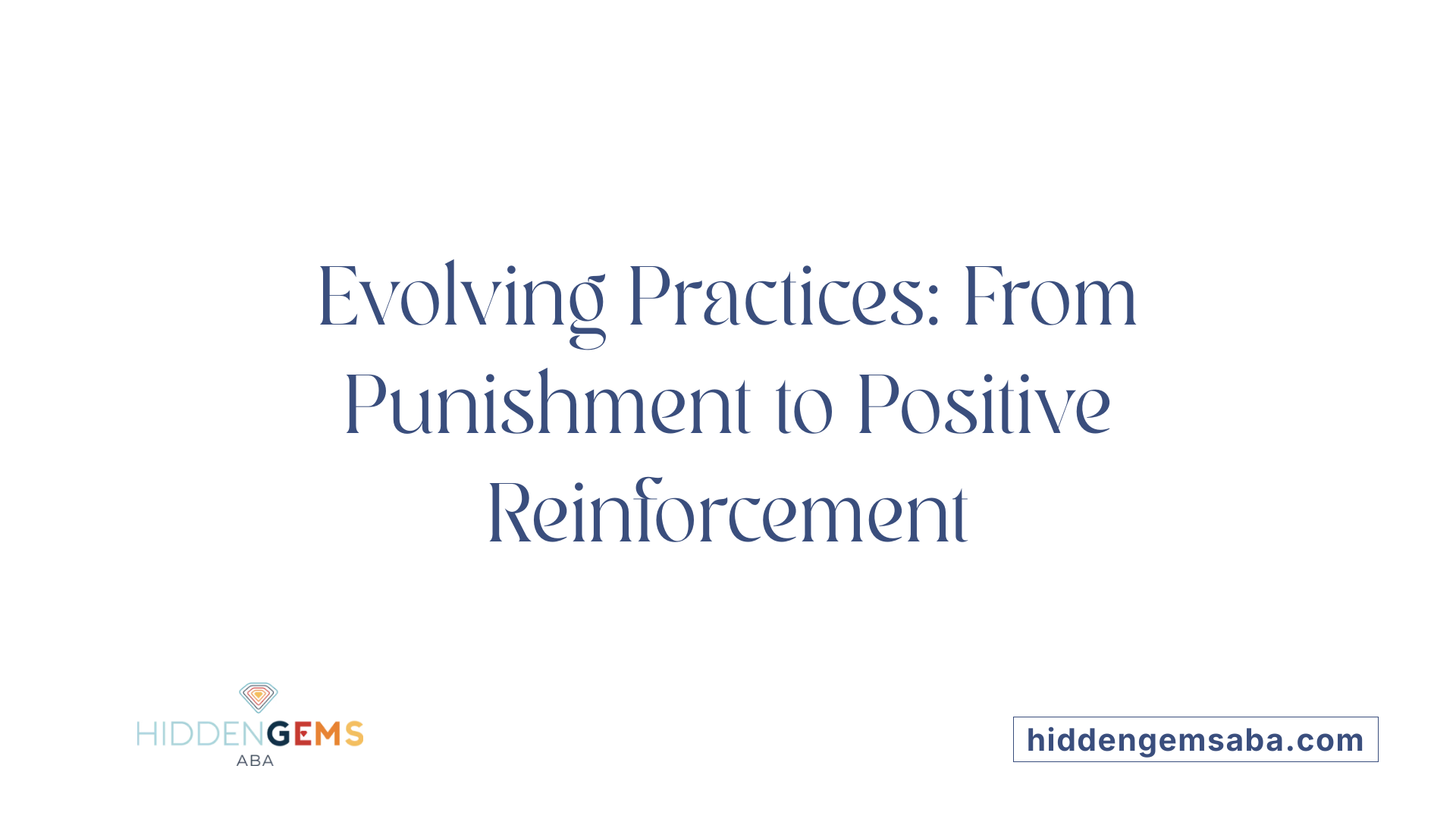 Evolving Practices: From Punishment to Positive Reinforcement

HIDDENGEMS
ABA

hiddengemsaba.com